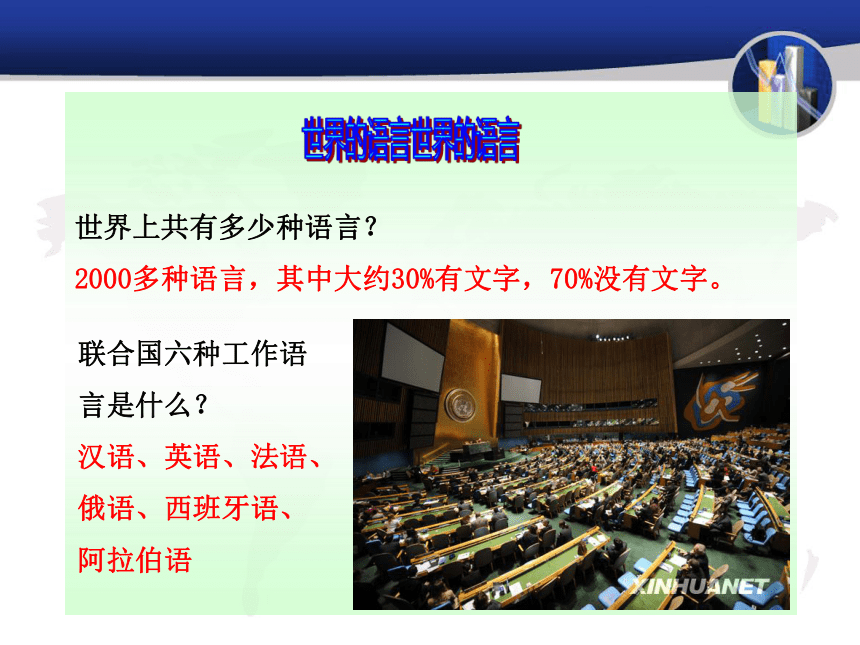 世界的语言世界的语言

世界上共有多少种语言？

2000多种语言，其中大约30%有文字，70%没有文字。

联合国六种工作语言是什么？

汉语、英语、法语、俄语、西班牙语、阿拉伯语

XINHUANET